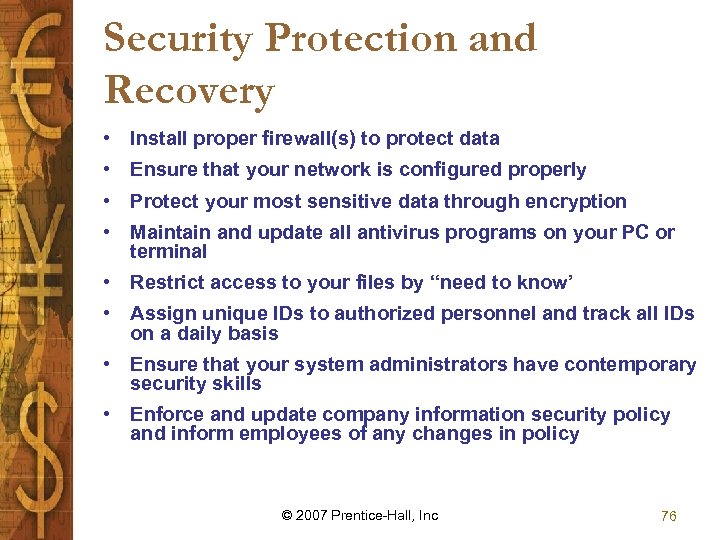 Security Protection and Recovery

• Install proper firewall(s) to protect data
• Ensure that your network is configured properly
• Protect your most sensitive data through encryption
• Maintain and update all antivirus programs on your PC or terminal
• Restrict access to your files by “need to know’
• Assign unique IDs to authorized personnel and track all IDs on a daily basis
• Ensure that your system administrators have contemporary security skills
• Enforce and update company information security policy and inform employees of any changes in policy

© 2007 Prentice-Hall, Inc

76